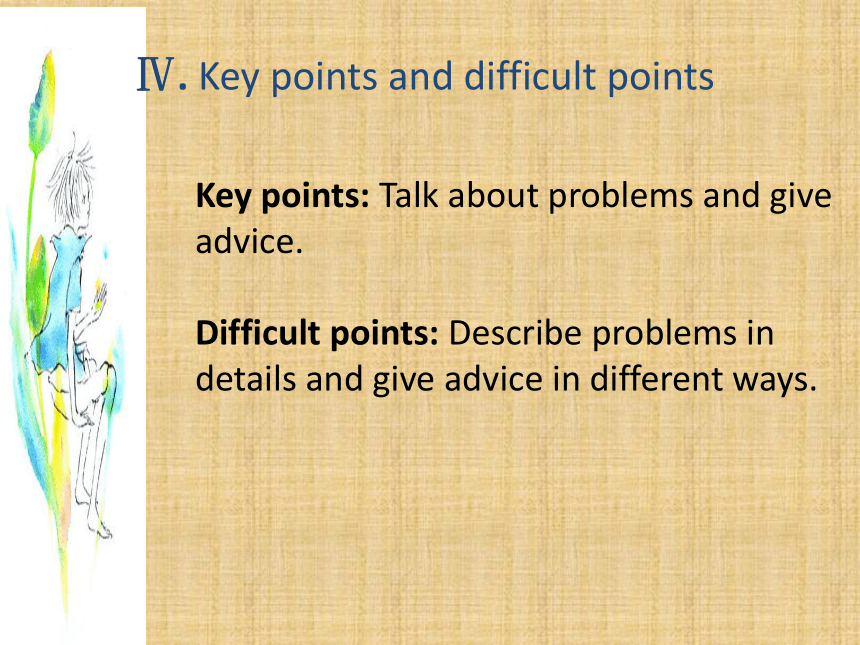 Ⅳ. Key points and difficult points

Key points: Talk about problems and give advice.

Difficult points: Describe problems in details and give advice in different ways.